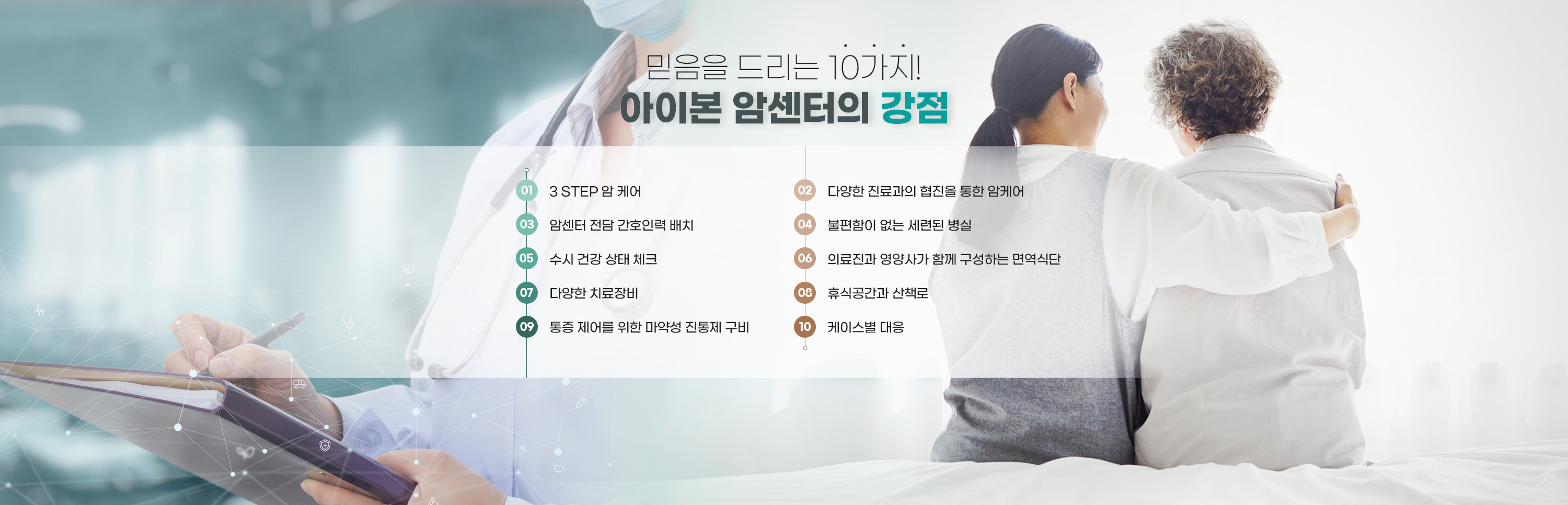 믿음을 드리는 10가지!
아이본 암센터의 강점

01 3 STEP 암 케어
03 암센터 전담 간호인력 배치
05 수시 건강 상태 체크
07 다양한 치료장비
09 통증 제어를 위한 마약성 진통제 구비

02 다양한 진료과의 협진을 통한 암케어
04 불편함이 없는 세련된 병실
06 의료진과 영양사가 함께 구성하는 면역식단
08 휴식공간과 산책로
10 케이스별 대응